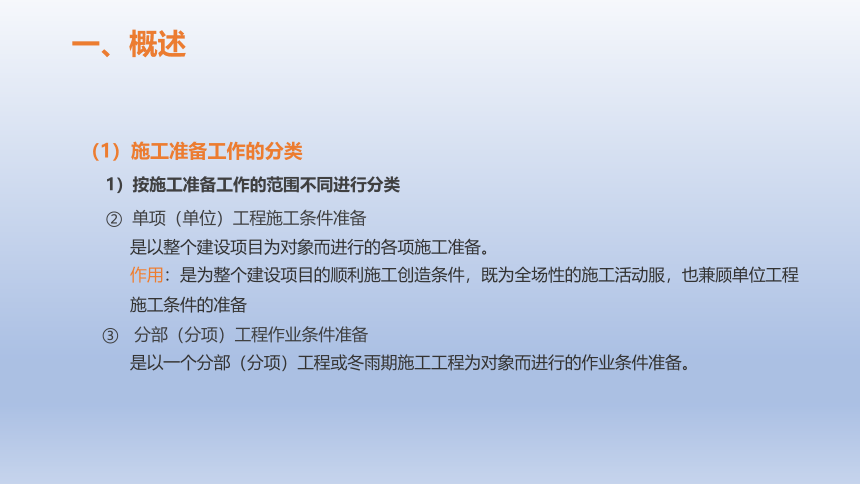 一、概述

（1）施工准备工作的分类

1）按施工准备工作的范围不同进行分类

② 单项（单位）工程施工条件准备

是以整个建设项目为对象而进行的各项施工准备。

作用：是为整个建设项目的顺利施工创造条件，既为全场性的施工活动服，也兼顾单位工程施工条件的准备

③ 分部（分项）工程作业条件准备

是以一个分部（分项）工程或冬雨期施工工程为对象而进行的作业条件准备。